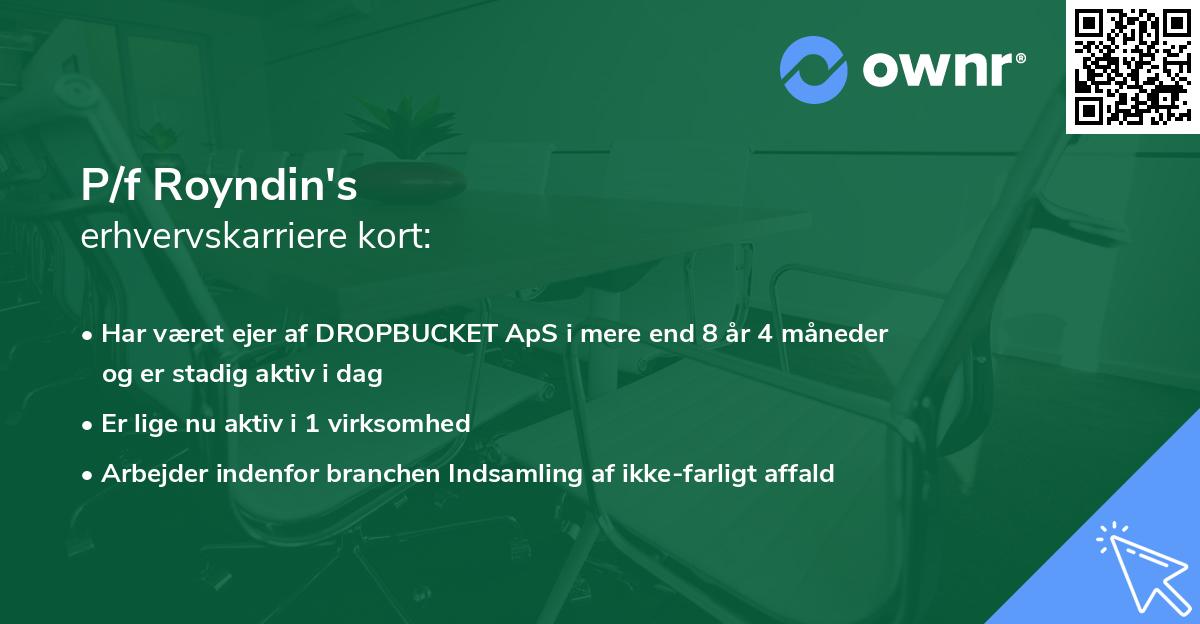 ownr®

P/f Royndin's
erhvervskarriere kort:

• Har været ejer af DROPBUCKET ApS i mere end 8 år 4 måneder og er stadig aktiv i dag
• Er lige nu aktiv i 1 virksomhed
• Arbejder indenfor branchen Indsamling af ikke-farligt affald